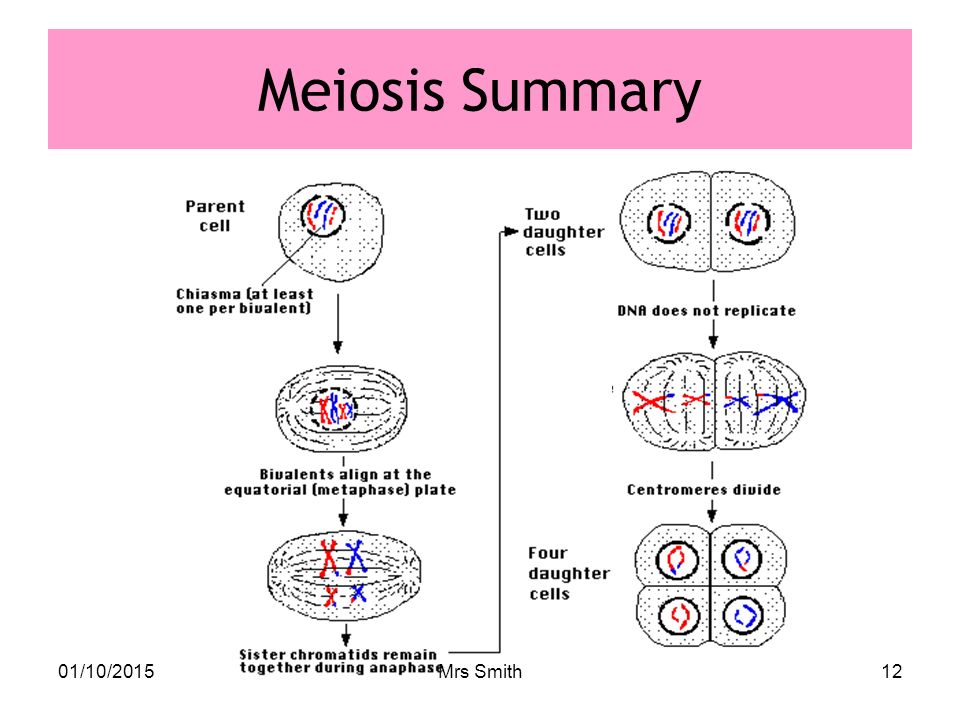 Meiosis Summary

Parent cell

Chiasma (at least one per bivalent)

Bivalents align at the equatorial (metaphase) plate

Sister chromatids remain together during anaphase

Two daughter cells

DNA does not replicate

Centromeres divide

Four daughter cells

01/10/2015

Mrs Smith

12